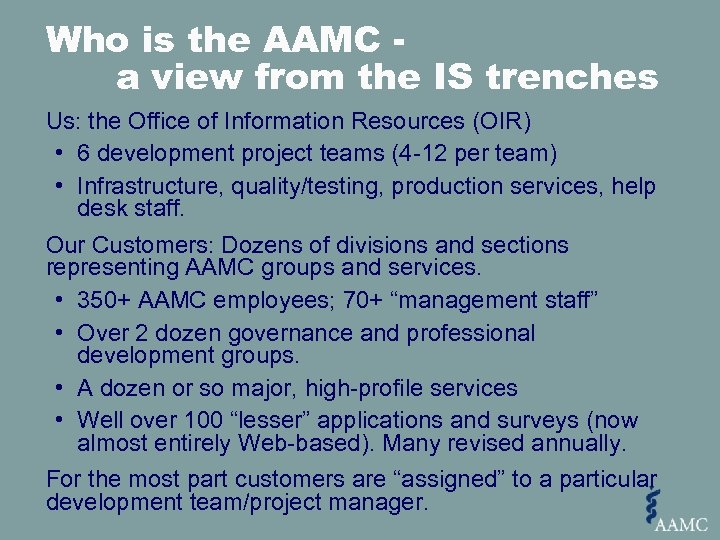 Who is the AAMC -
a view from the IS trenches

Us: the Office of Information Resources (OIR)

• 6 development project teams (4-12 per team)
• Infrastructure, quality/testing, production services, help desk staff.

Our Customers: Dozens of divisions and sections representing AAMC groups and services.

• 350+ AAMC employees; 70+ “management staff”
• Over 2 dozen governance and professional development groups.
• A dozen or so major, high-profile services
• Well over 100 “lesser” applications and surveys (now almost entirely Web-based). Many revised annually.

For the most part customers are “assigned” to a particular development team/project manager.

AAMC